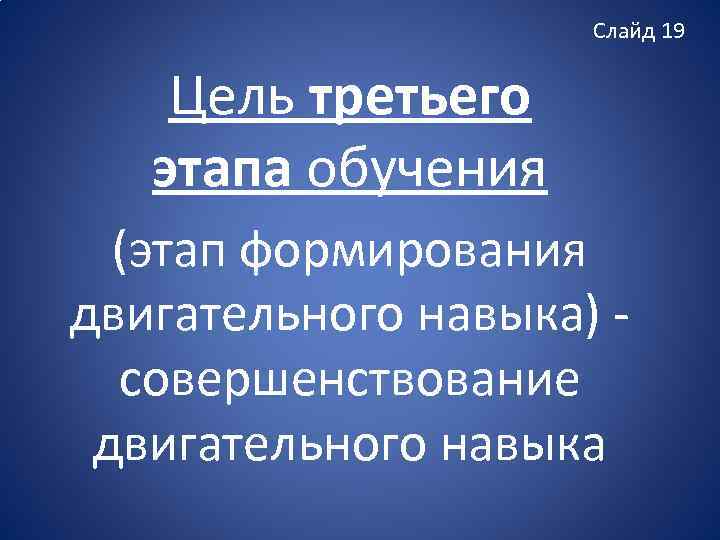 Слайд 19

Цель третьего этапа обучения

(этап формирования двигательного навыка) - совершенствование двигательного навыка